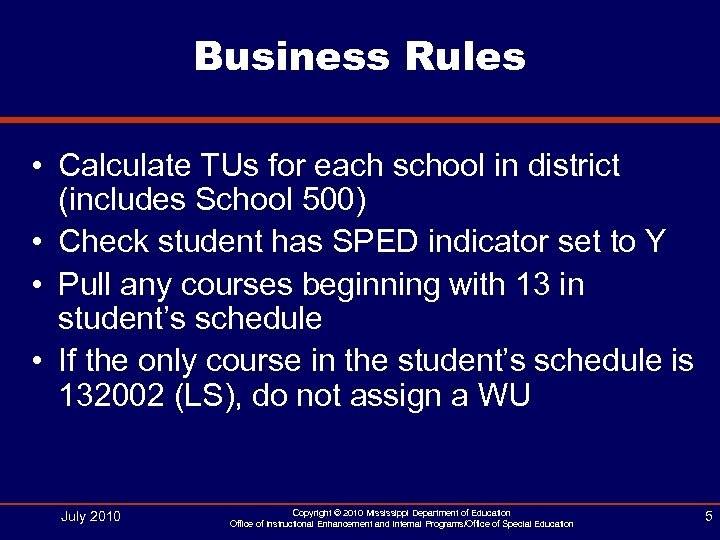 Business Rules

• Calculate TUs for each school in district (includes School 500)
• Check student has SPED indicator set to Y
• Pull any courses beginning with 13 in student's schedule
• If the only course in the student's schedule is 132002 (LS), do not assign a WU

July 2010

Copyright © 2010 Mississippi Department of Education
Office of Instructional Enhancement and Internal Programs/Office of Special Education

5